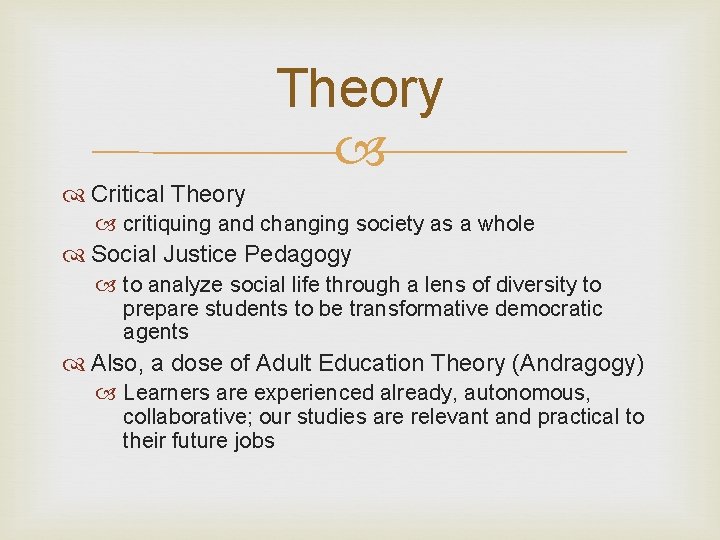 Theory

Critical Theory

critiquing and changing society as a whole

Social Justice Pedagogy

to analyze social life through a lens of diversity to prepare students to be transformative democratic agents

Also, a dose of Adult Education Theory (Andragogy)

Learners are experienced already, autonomous, collaborative; our studies are relevant and practical to their future jobs